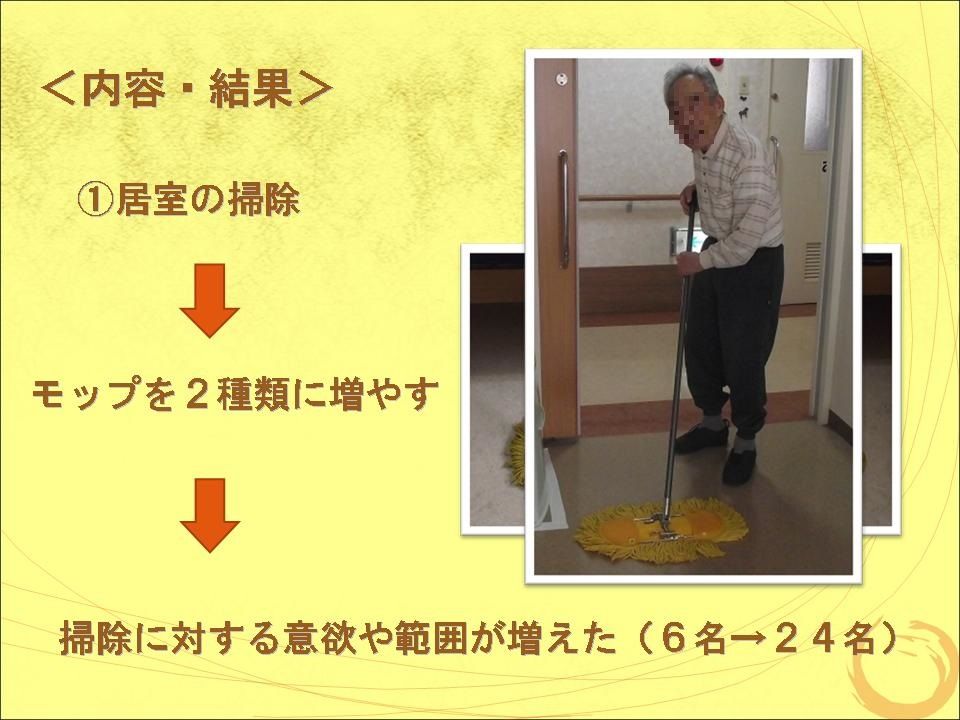 <内容・結果>

①居室の掃除

モップを２種類に増やす

掃除に対する意欲や範囲が増えた（６名→２４名）